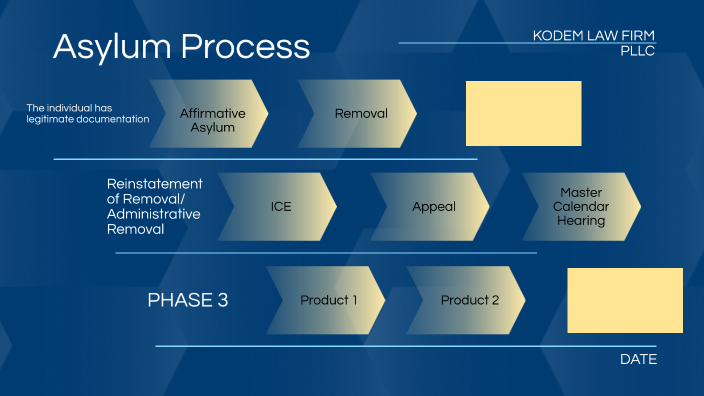 Asylum Process

KODEM LAW FIRM
PLLC

The individual has legitimate documentation

Affirmative Asylum

Removal

Reinstatement of Removal/ Administrative Removal

ICE

Appeal

Master Calendar Hearing

PHASE 3

Product 1

Product 2

DATE